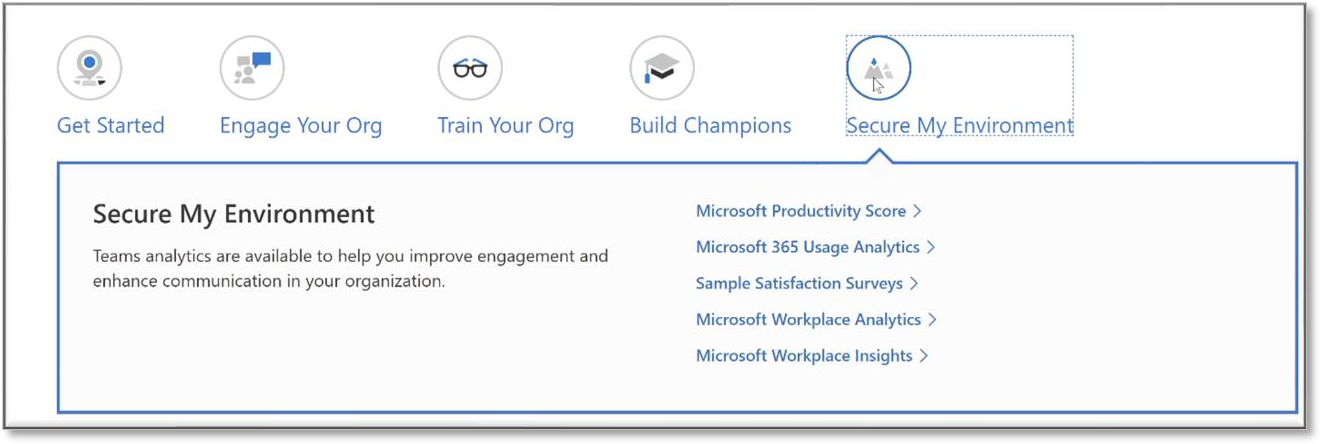 Get Started

Engage Your Org

Train Your Org

Build Champions

Secure My Environment

Secure My Environment

Teams analytics are available to help you improve engagement and enhance communication in your organization.

Microsoft Productivity Score >

Microsoft 365 Usage Analytics >

Sample Satisfaction Surveys >

Microsoft Workplace Analytics >

Microsoft Workplace Insights >